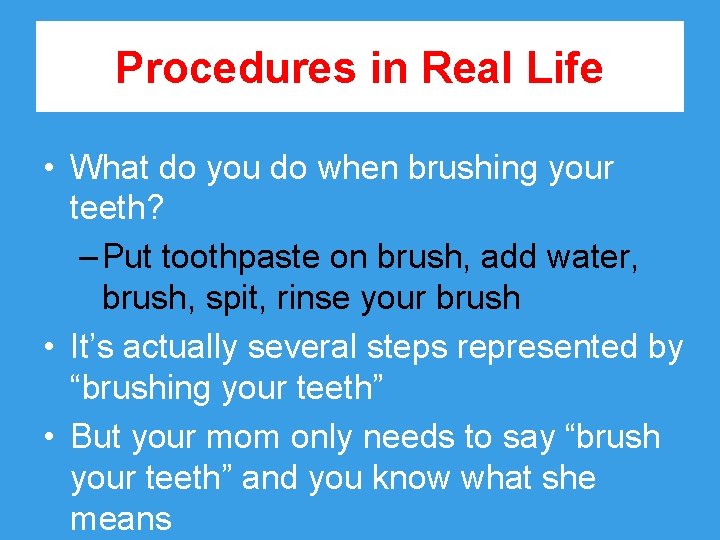 Procedures in Real Life

• What do you do when brushing your teeth?
– Put toothpaste on brush, add water, brush, spit, rinse your brush
• It’s actually several steps represented by “brushing your teeth”
• But your mom only needs to say “brush your teeth” and you know what she means